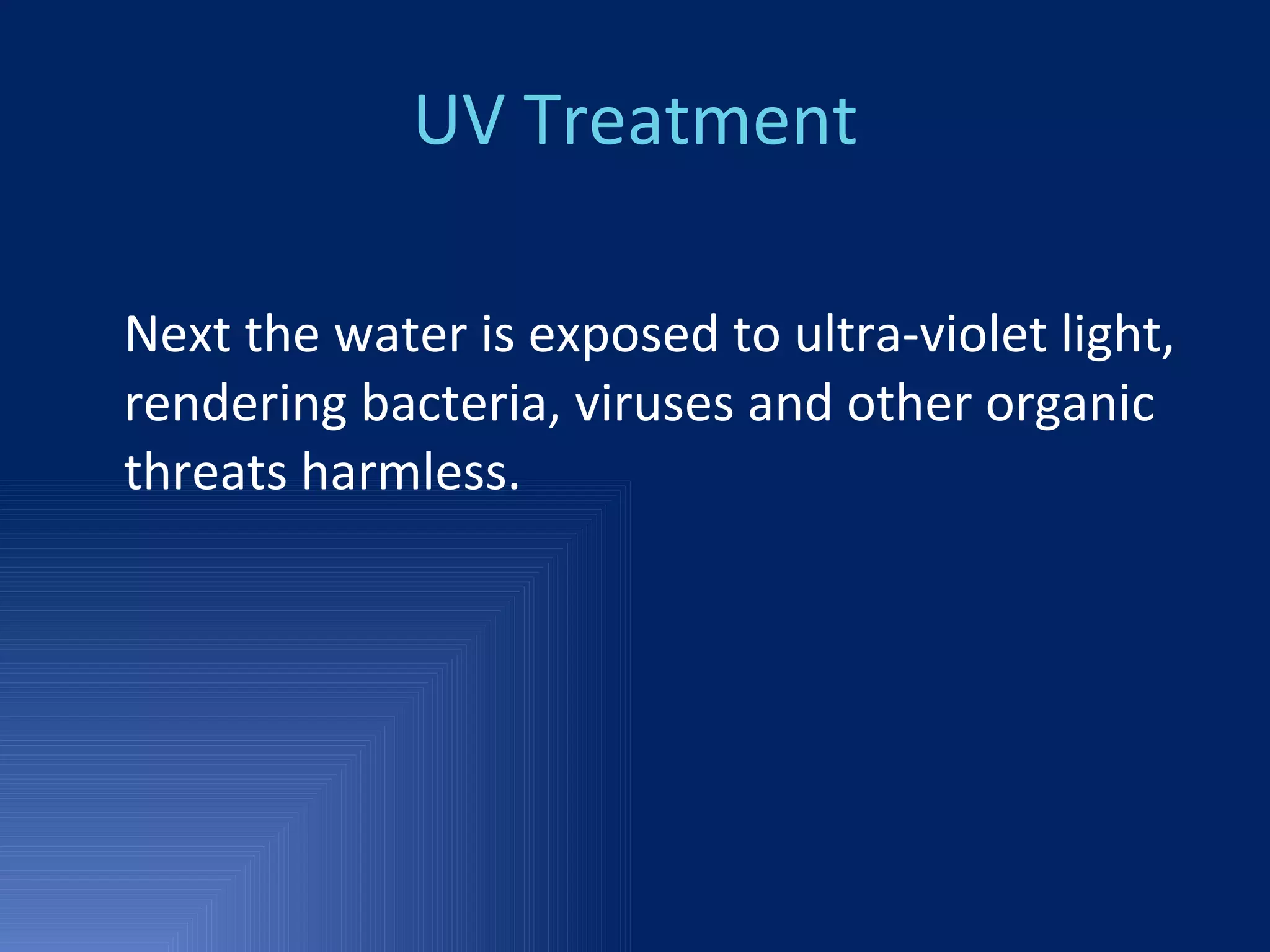 UV Treatment

Next the water is exposed to ultra-violet light, rendering bacteria, viruses and other organic threats harmless.